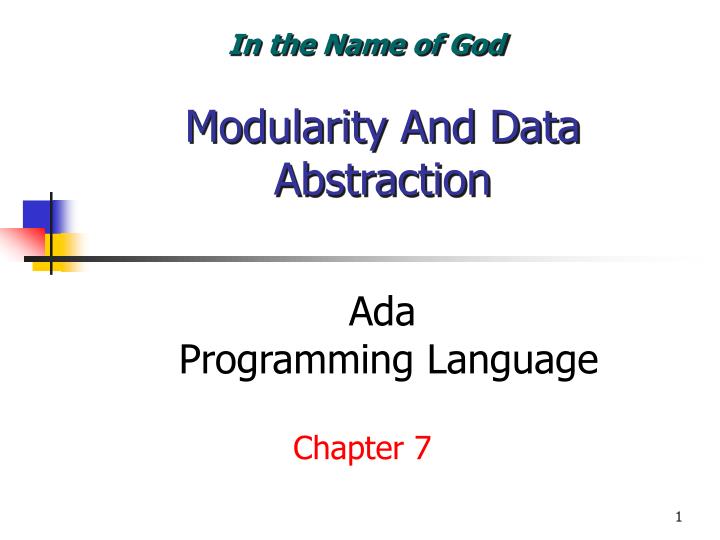 In the Name of God

Modularity And Data Abstraction

Ada
Programming Language

Chapter 7

1